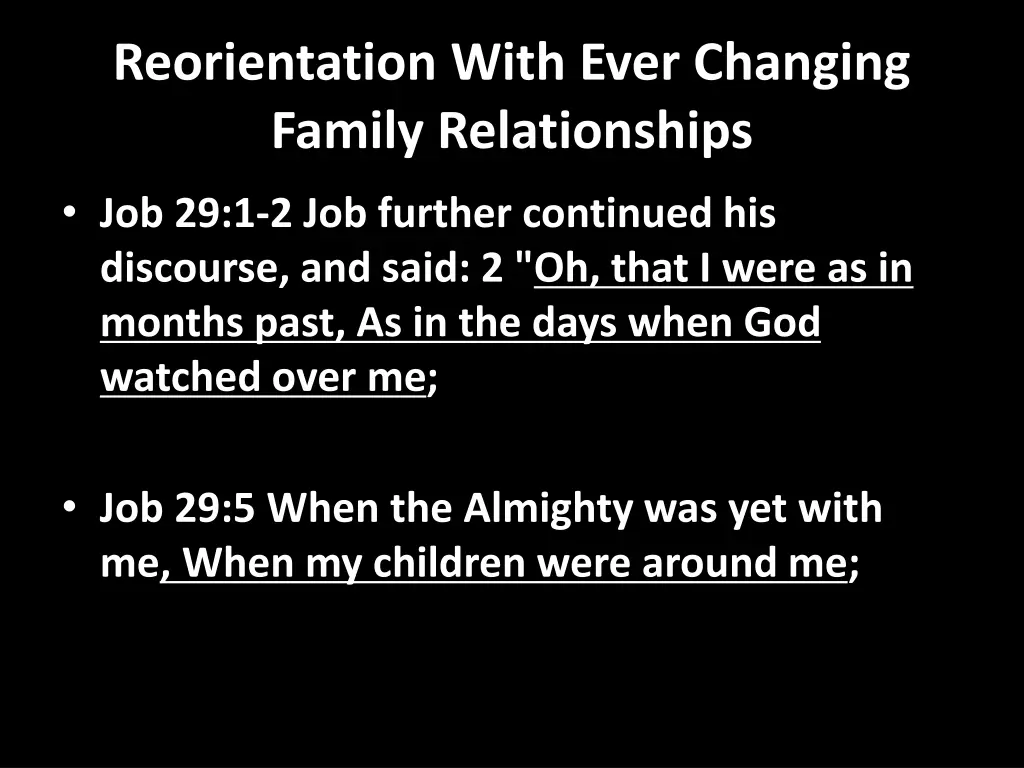 Reorientation With Ever Changing Family Relationships

• Job 29:1-2 Job further continued his discourse, and said: 2 "Oh, that I were as in months past, As in the days when God watched over me;

• Job 29:5 When the Almighty was yet with me, When my children were around me;